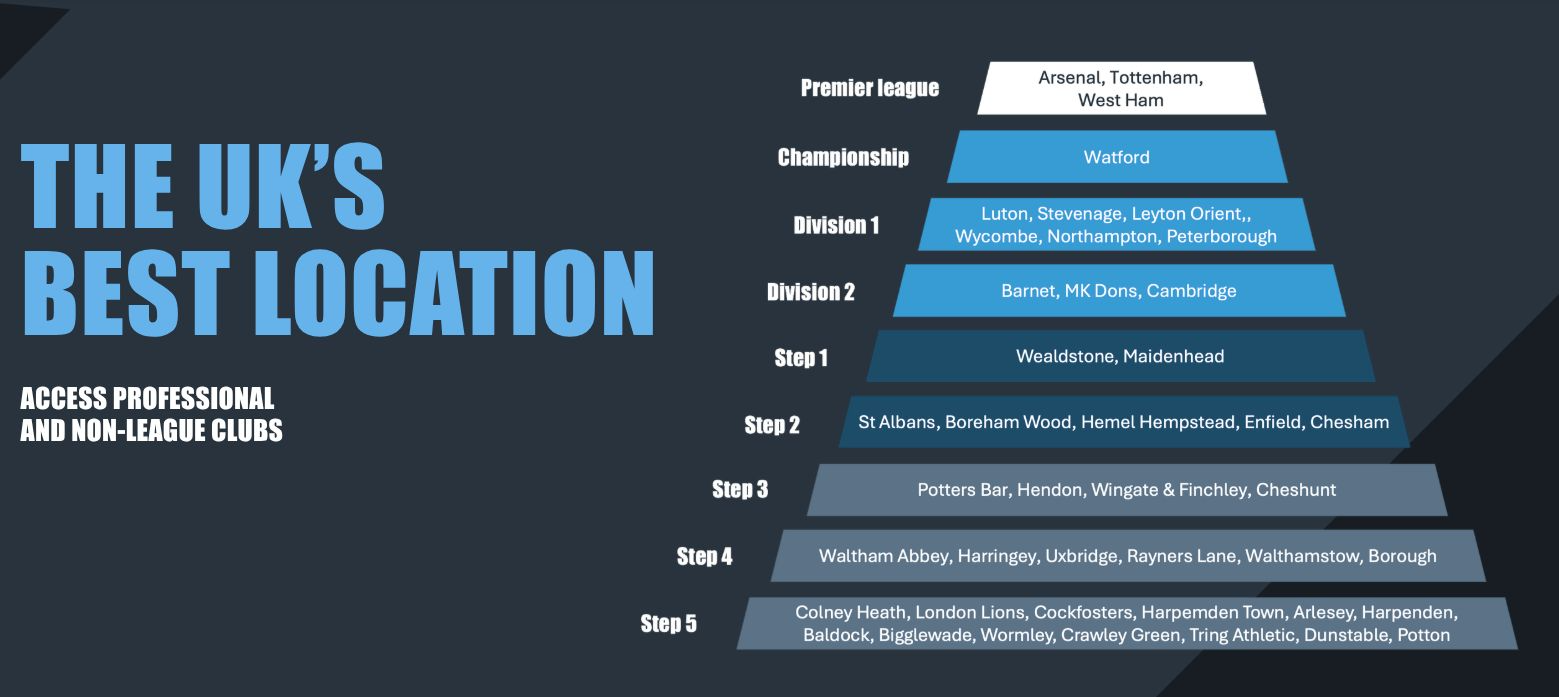 THE UK'S BEST LOCATION

ACCESS PROFESSIONAL AND NON-LEAGUE CLUBS

Premier league
Arsenal, Tottenham, West Ham

Championship
Watford

Division 1
Luton, Stevenage, Leyton Orient,, Wycombe, Northampton, Peterborough

Division 2
Barnet, MK Dons, Cambridge

Step 1
Wealdstone, Maidenhead

Step 2
St Albans, Boreham Wood, Hemel Hempstead, Enfield, Chesham

Step 3
Potters Bar, Hendon, Wingate & Finchley, Cheshunt

Step 4
Waltham Abbey, Harringey, Uxbridge, Rayners Lane, Walthamstow, Borough

Step 5
Colney Heath, London Lions, Cockfosters, Harpemden Town, Arlesey, Harpenden, Baldock, Bigglewade, Wormley, Crawley Green, Tring Athletic, Dunstable, Potton